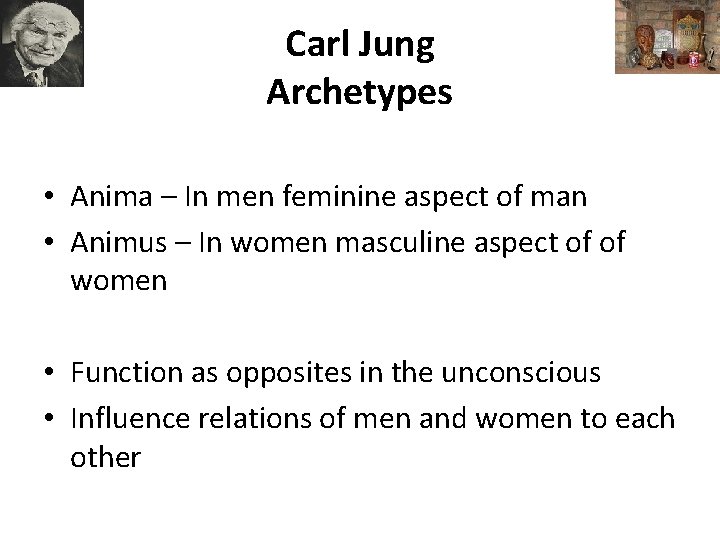 Carl Jung
Archetypes

• Anima – In men feminine aspect of man
• Animus – In women masculine aspect of of women

• Function as opposites in the unconscious
• Influence relations of men and women to each other